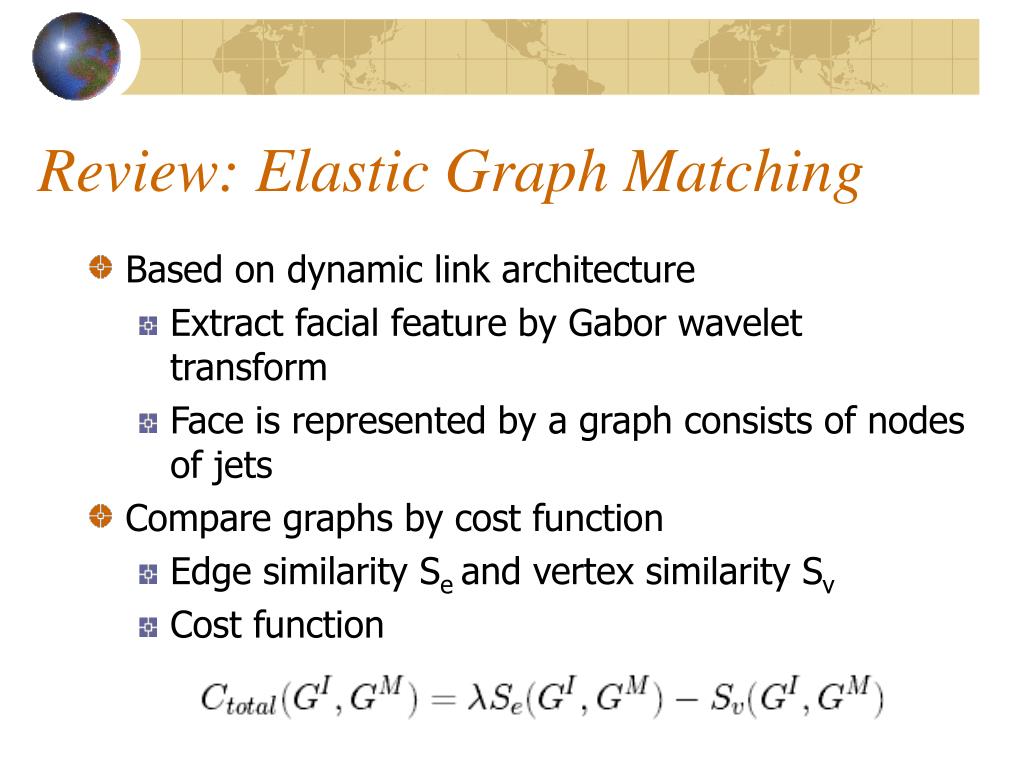 Review: Elastic Graph Matching

Based on dynamic link architecture

Extract facial feature by Gabor wavelet transform

Face is represented by a graph consists of nodes of jets

Compare graphs by cost function

Edge similarity $S_e$ and vertex similarity $S_v$

Cost function

$C_{total}(G^I, G^M) = \lambda S_e(G^I, G^M) - S_v(G^I, G^M)$